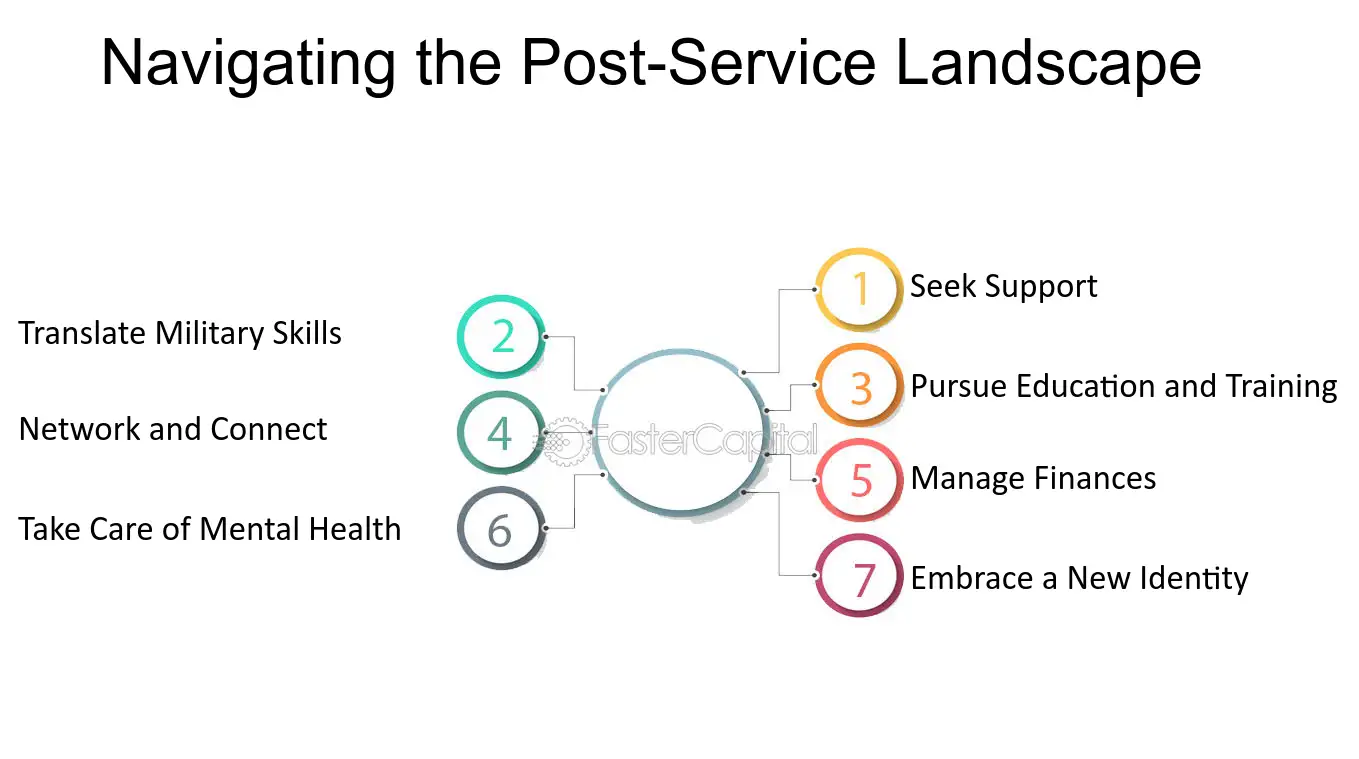 Navigating the Post-Service Landscape

Translate Military Skills
2

Network and Connect
4

Take Care of Mental Health
6

1
Seek Support

3
Pursue Education and Training

5
Manage Finances

7
Embrace a New Identity

FasterCapital